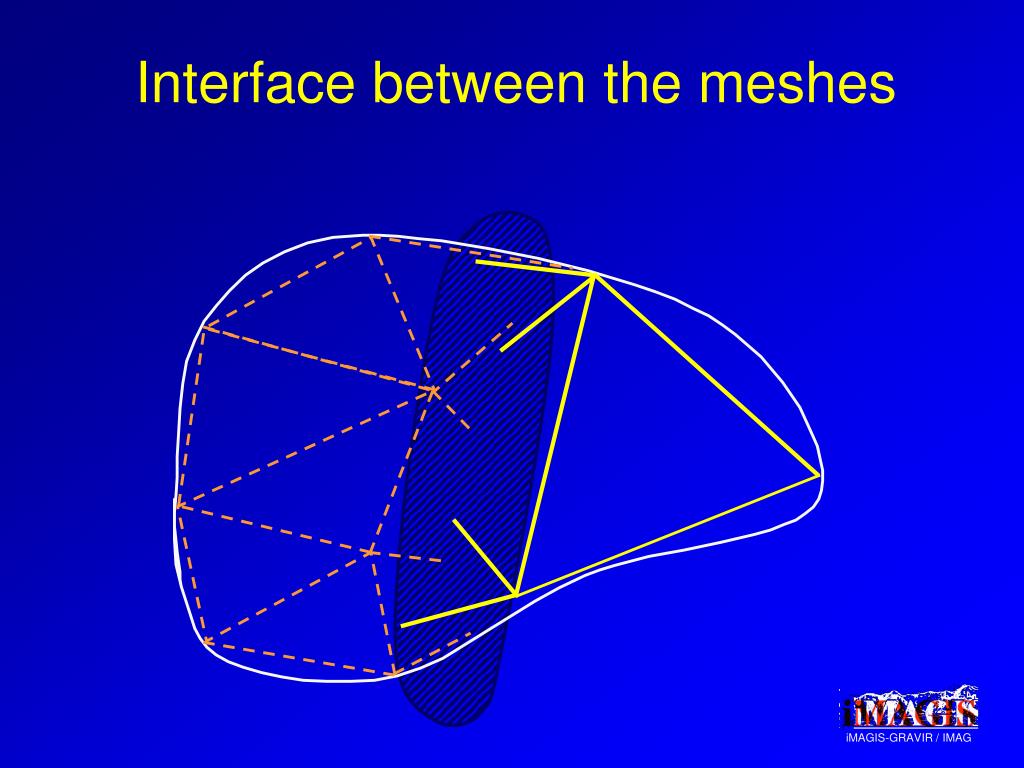 Interface between the meshes

iMAGIS

iMAGIS-GRAVIR / IMAG